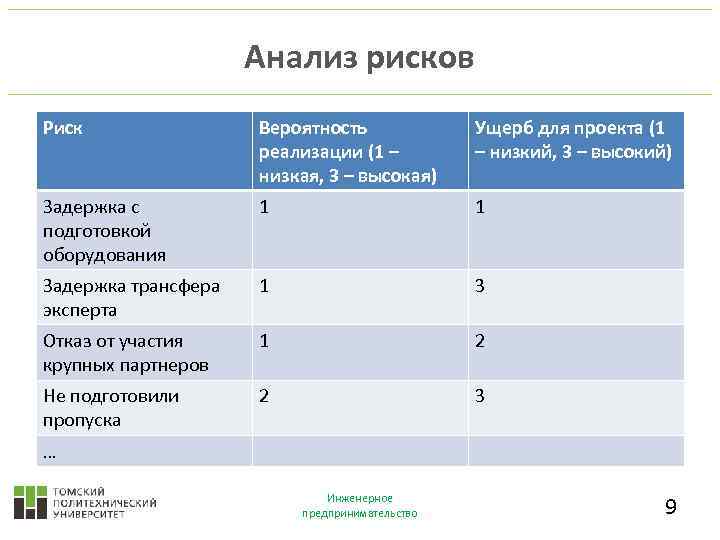 Анализ рисков

| Риск | Вероятность реализации (1 – низкая, 3 – высокая) | Ущерб для проекта (1 – низкий, 3 – высокий) |
|---|---|---|
| Задержка с подготовкой оборудования | 1 | 1 |
| Задержка трансфера эксперта | 1 | 3 |
| Отказ от участия крупных партнеров | 1 | 2 |
| Не подготовили пропуска | 2 | 3 |
| … | | |

ТОМСКИЙ ПОЛИТЕХНИЧЕСКИЙ УНИВЕРСИТЕТ

Инженерное предпринимательство

9